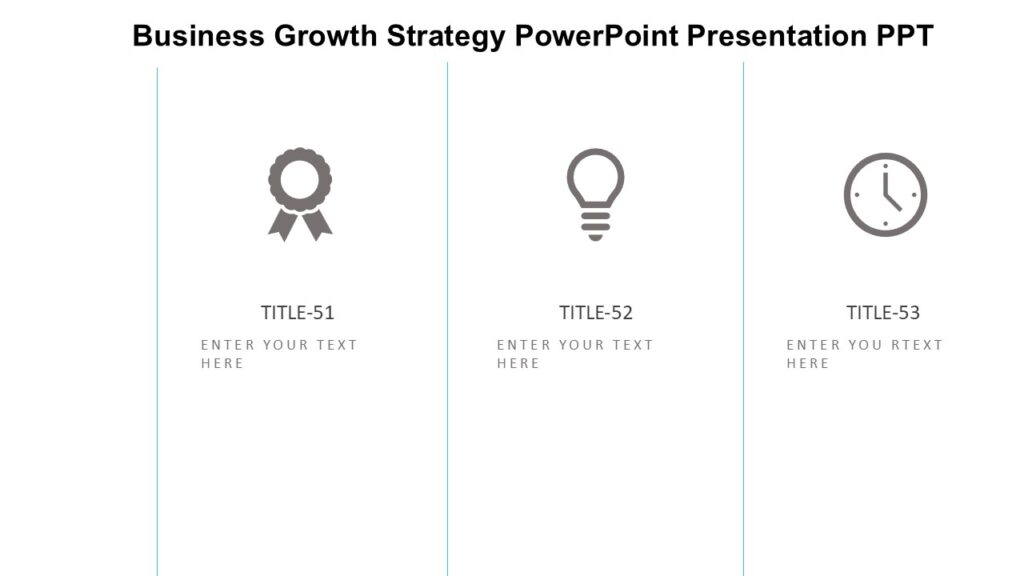 Business Growth Strategy PowerPoint Presentation PPT

TITLE-51

ENTER YOUR TEXT HERE

TITLE-52

ENTER YOUR TEXT HERE

TITLE-53

ENTER YOU RTEXT HERE